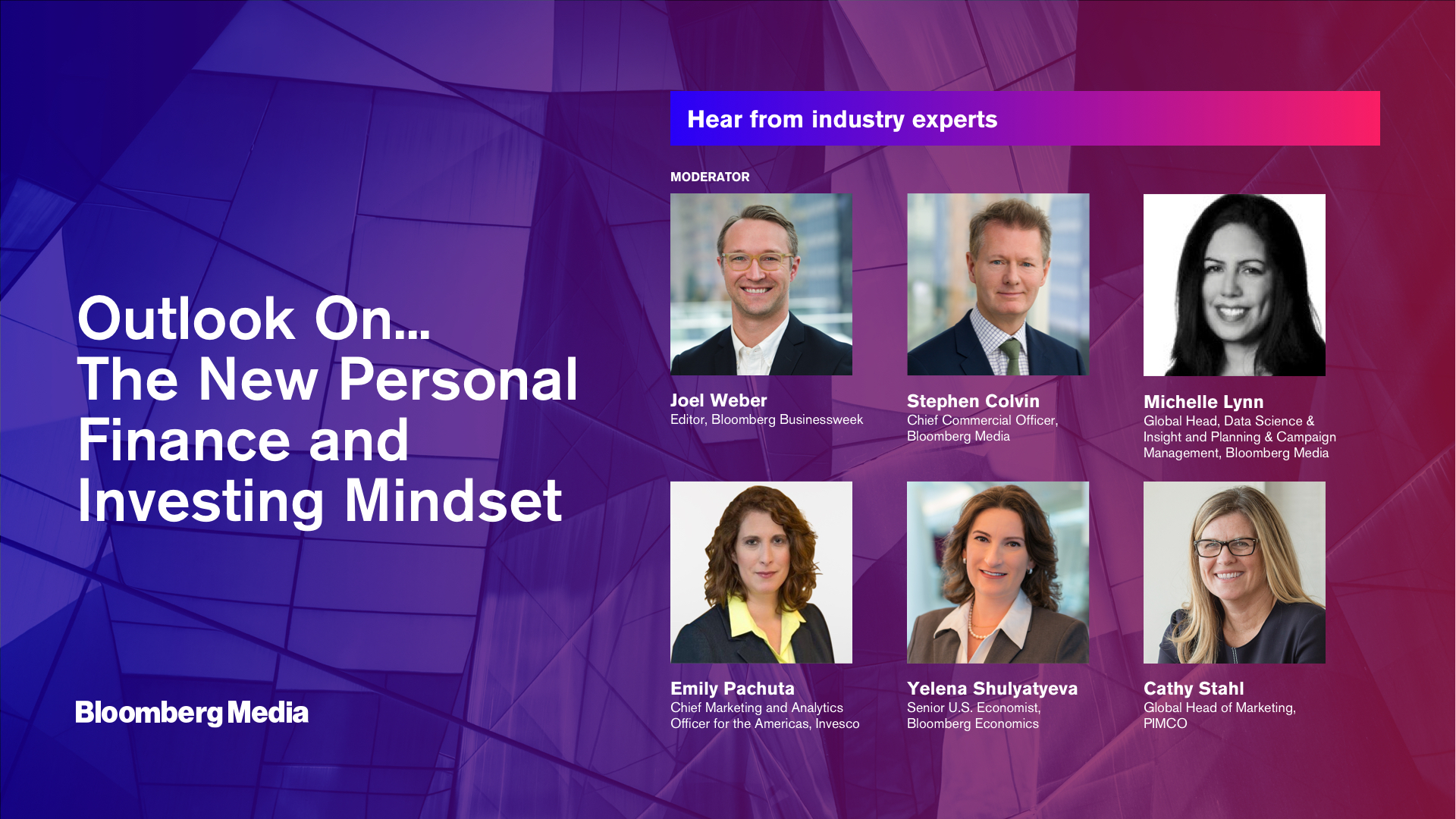 Outlook On...
The New Personal Finance and Investing Mindset

Bloomberg Media

Hear from industry experts

MODERATOR

Joel Weber
Editor, Bloomberg Businessweek

Stephen Colvin
Chief Commercial Officer, Bloomberg Media

Michelle Lynn
Global Head, Data Science & Insight and Planning & Campaign Management, Bloomberg Media

Emily Pachuta
Chief Marketing and Analytics Officer for the Americas, Invesco

Yelena Shulyatyeva
Senior U.S. Economist, Bloomberg Economics

Cathy Stahl
Global Head of Marketing, PIMCO